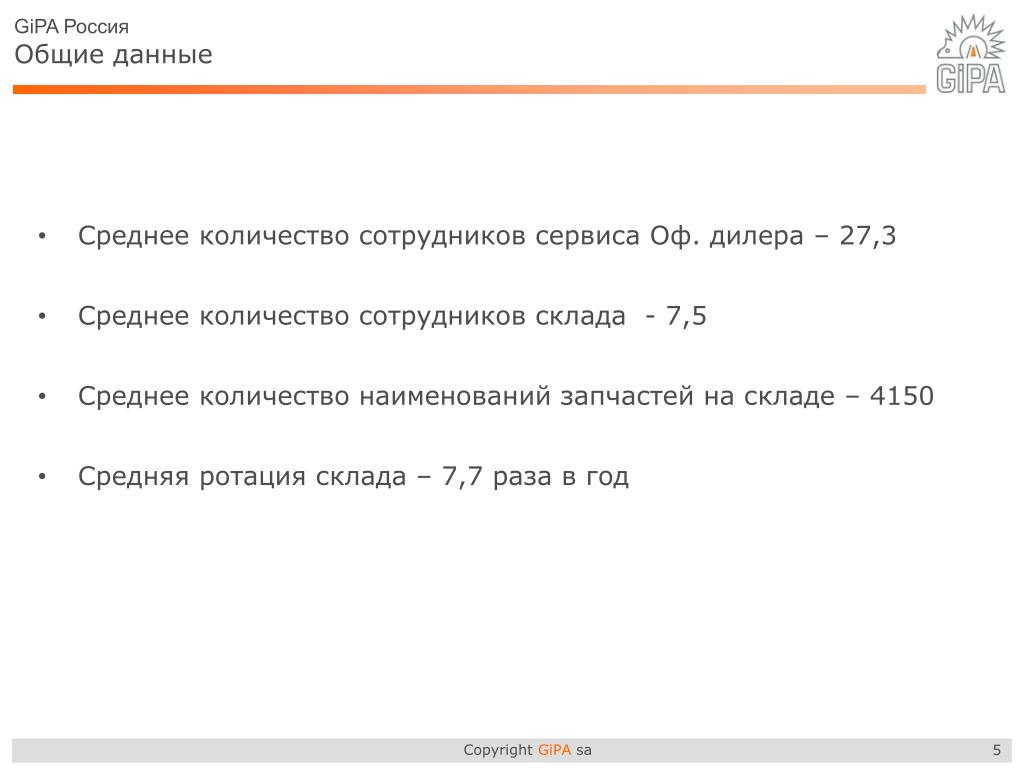 GiPA Россия
Общие данные

GiPA

• Среднее количество сотрудников сервиса Оф. дилера – 27,3

• Среднее количество сотрудников склада - 7,5

• Среднее количество наименований запчастей на складе – 4150

• Средняя ротация склада – 7,7 раза в год

Copyright GiPA sa

5